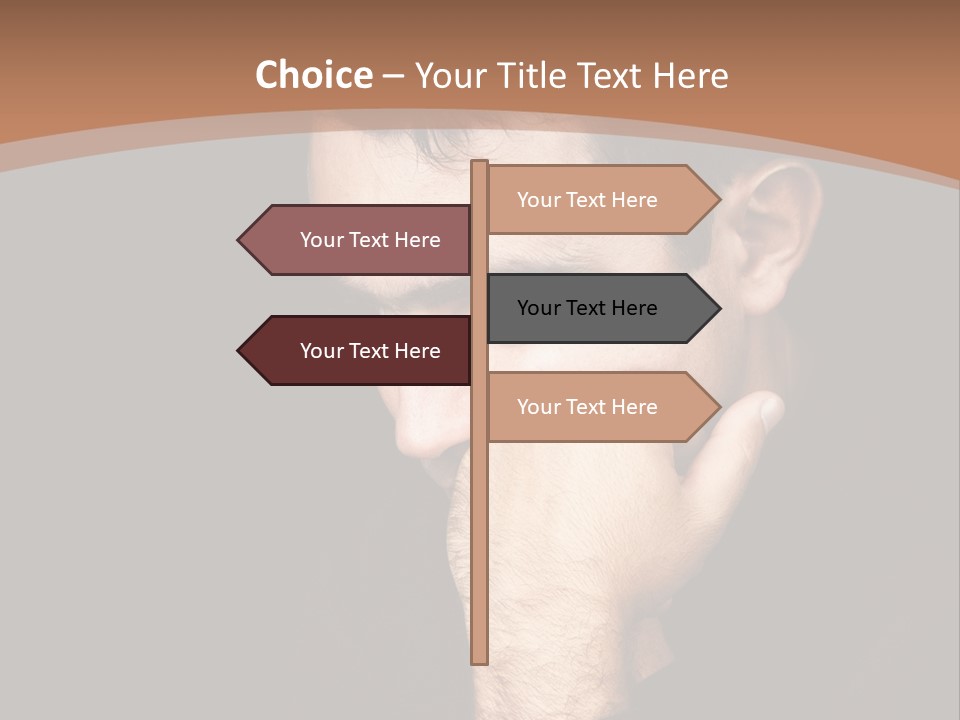 Choice – Your Title Text Here

Your Text Here

Your Text Here

Your Text Here

Your Text Here

Your Text Here